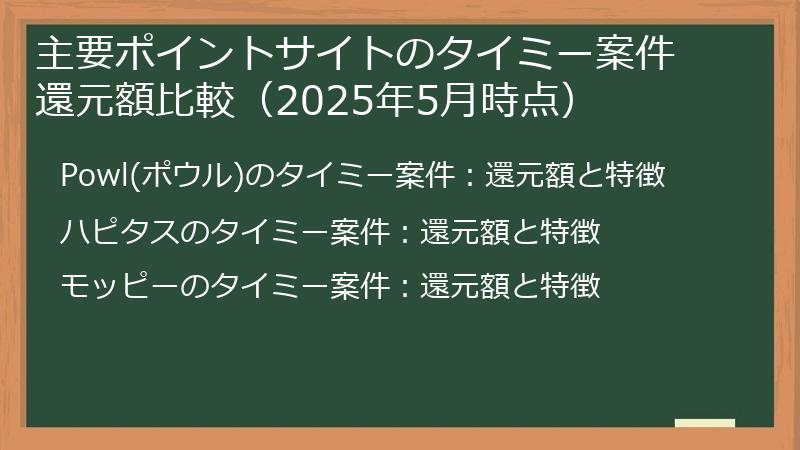 主要ポイントサイトのタイミー案件還元額比較（2025年5月時点）

Powl(ポウル)のタイミー案件：還元額と特徴

ハピタスのタイミー案件：還元額と特徴

モッピーのタイミー案件：還元額と特徴